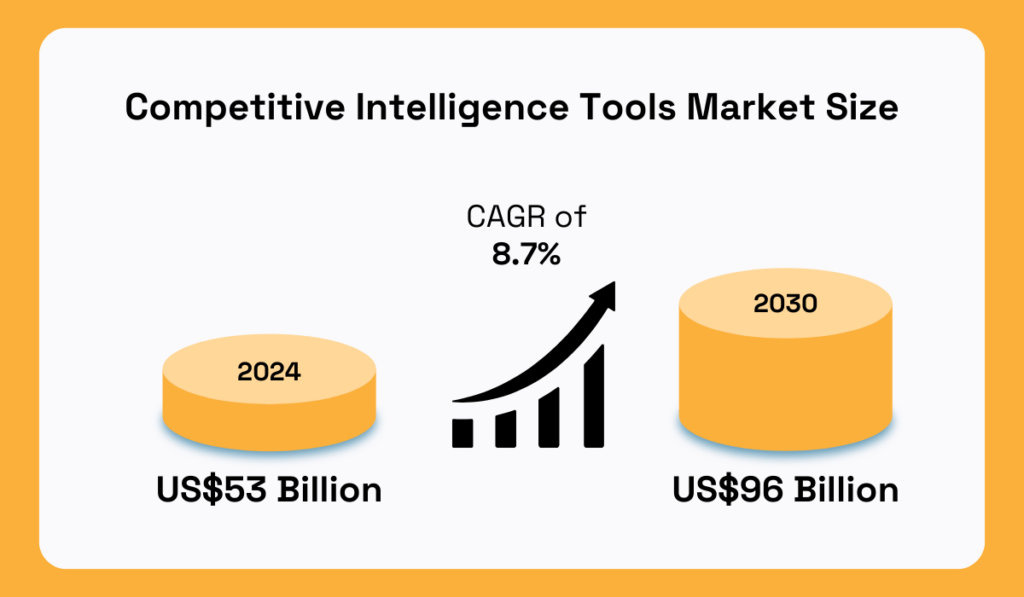 Competitive Intelligence Tools Market Size

CAGR of
8.7%

2024

US$53 Billion

2030

US$96 Billion